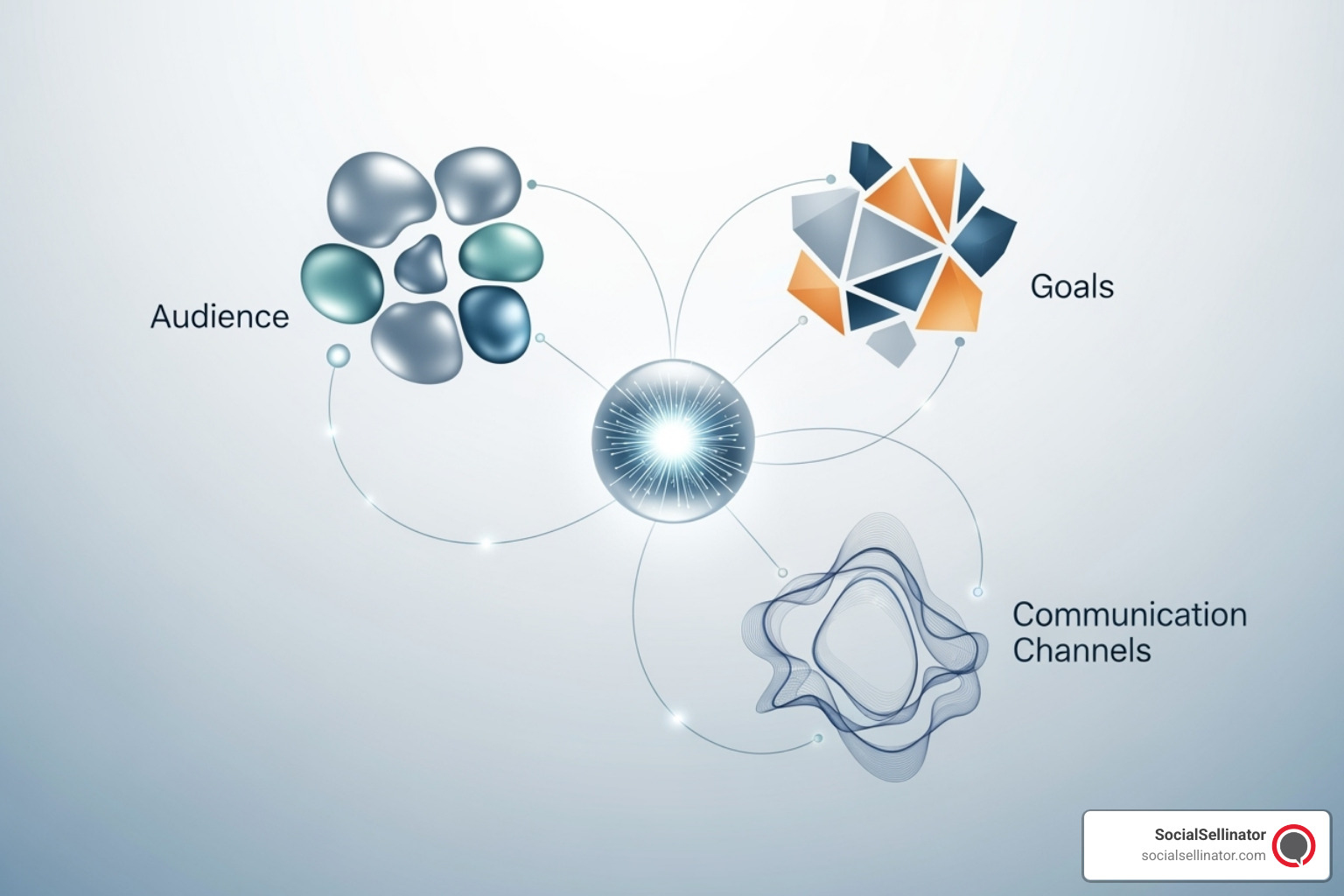 Audience

Goals

Communication Channels

SocialSellinator
socialsellinator.com